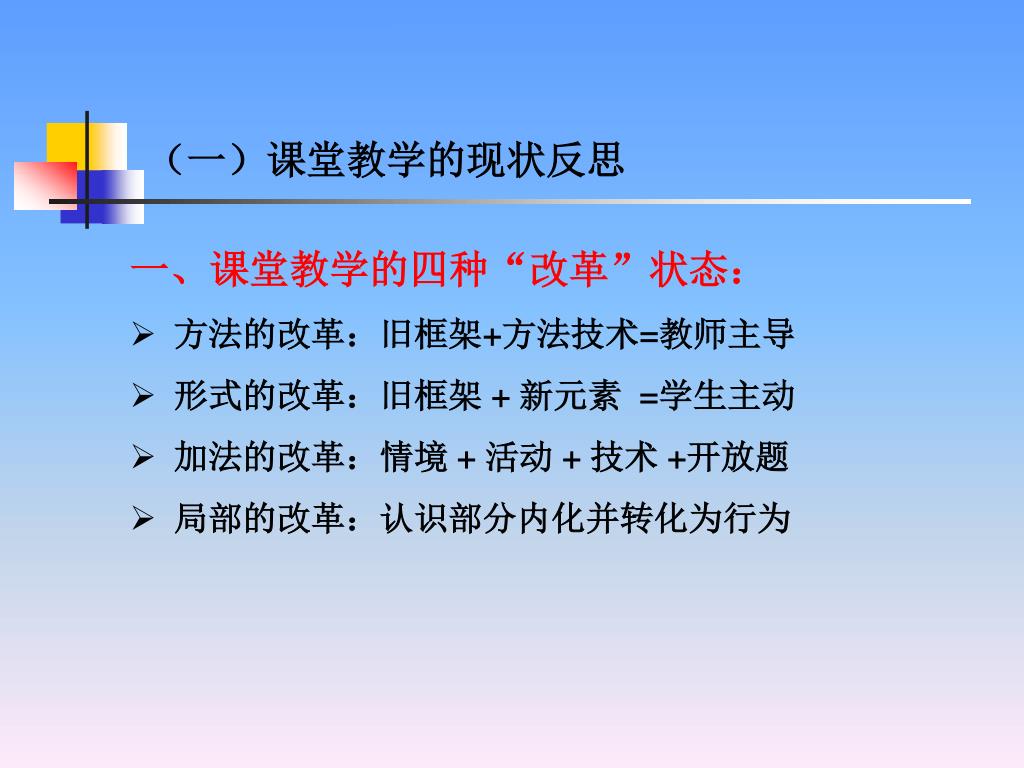 （一）课堂教学的现状反思

一、课堂教学的四种“改革”状态：

➢ 方法的改革：旧框架+方法技术=教师主导

➢ 形式的改革：旧框架 + 新元素 =学生主动

➢ 加法的改革：情境 + 活动 + 技术 +开放题

➢ 局部的改革：认识部分内化并转化为行为